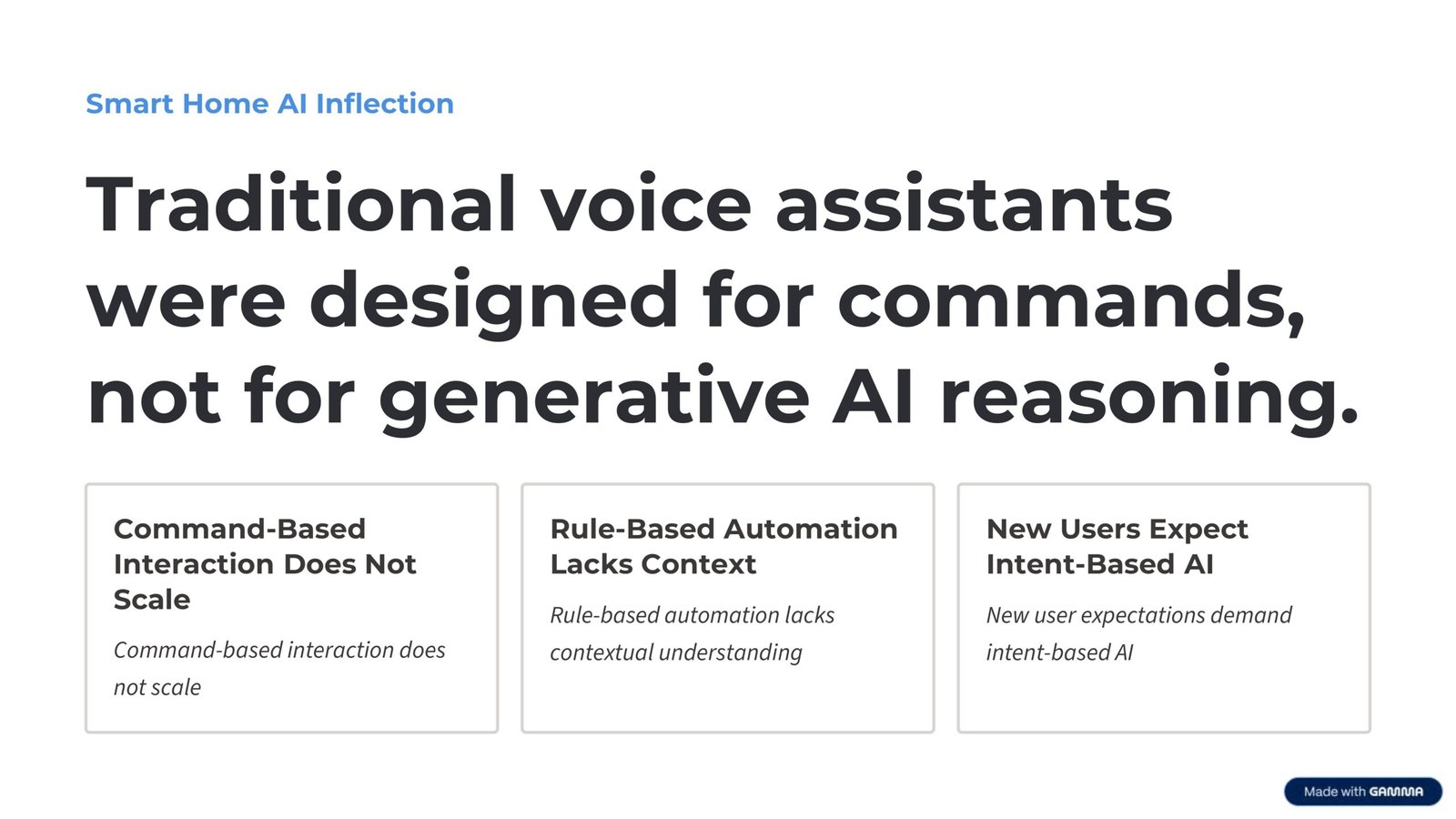 Smart Home AI Inflection

Traditional voice assistants were designed for commands, not for generative AI reasoning.

Command-Based Interaction Does Not Scale

Command-based interaction does not scale

Rule-Based Automation Lacks Context

Rule-based automation lacks contextual understanding

New Users Expect Intent-Based AI

New user expectations demand intent-based AI

Made with GAMMA